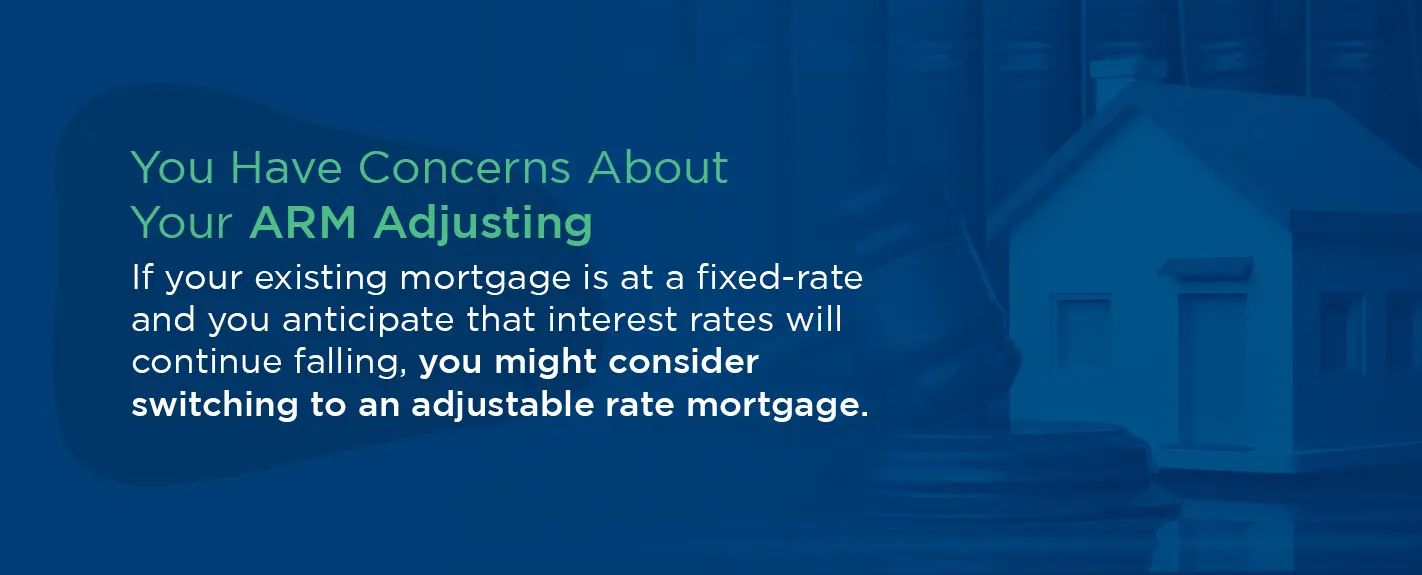 You Have Concerns About Your ARM Adjusting

If your existing mortgage is at a fixed-rate and you anticipate that interest rates will continue falling, you might consider switching to an adjustable rate mortgage.